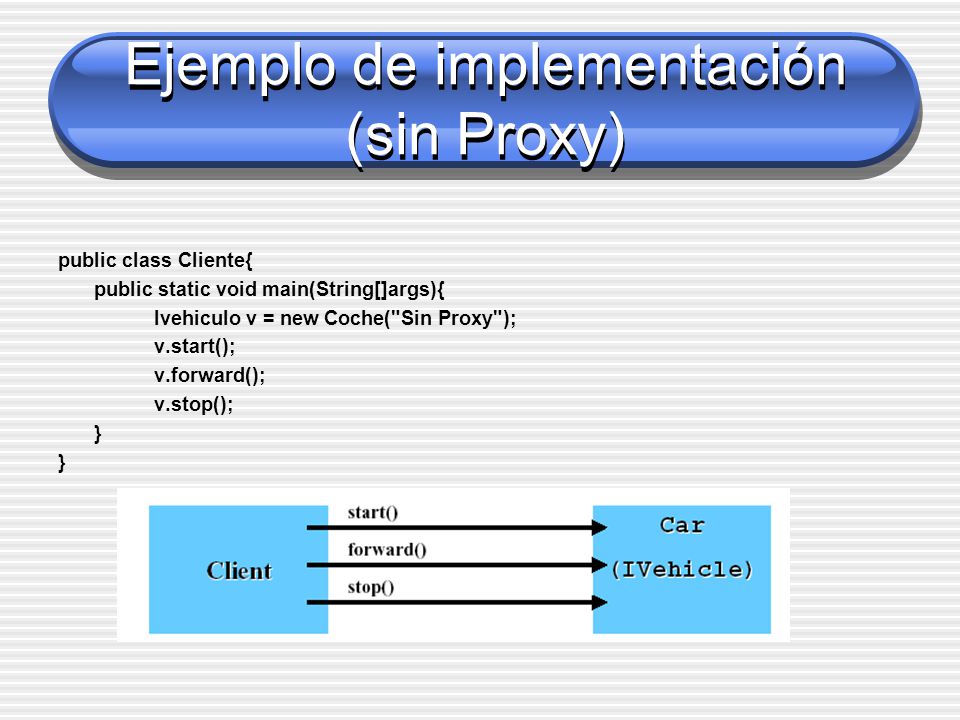 Ejemplo de implementación (sin Proxy)

public class Cliente{
public static void main(String[]args){
Ivehiculo v = new Coche("Sin Proxy");
v.start();
v.forward();
v.stop();
}
}

Client

start()

forward()

stop()

Car

(IVehicle)